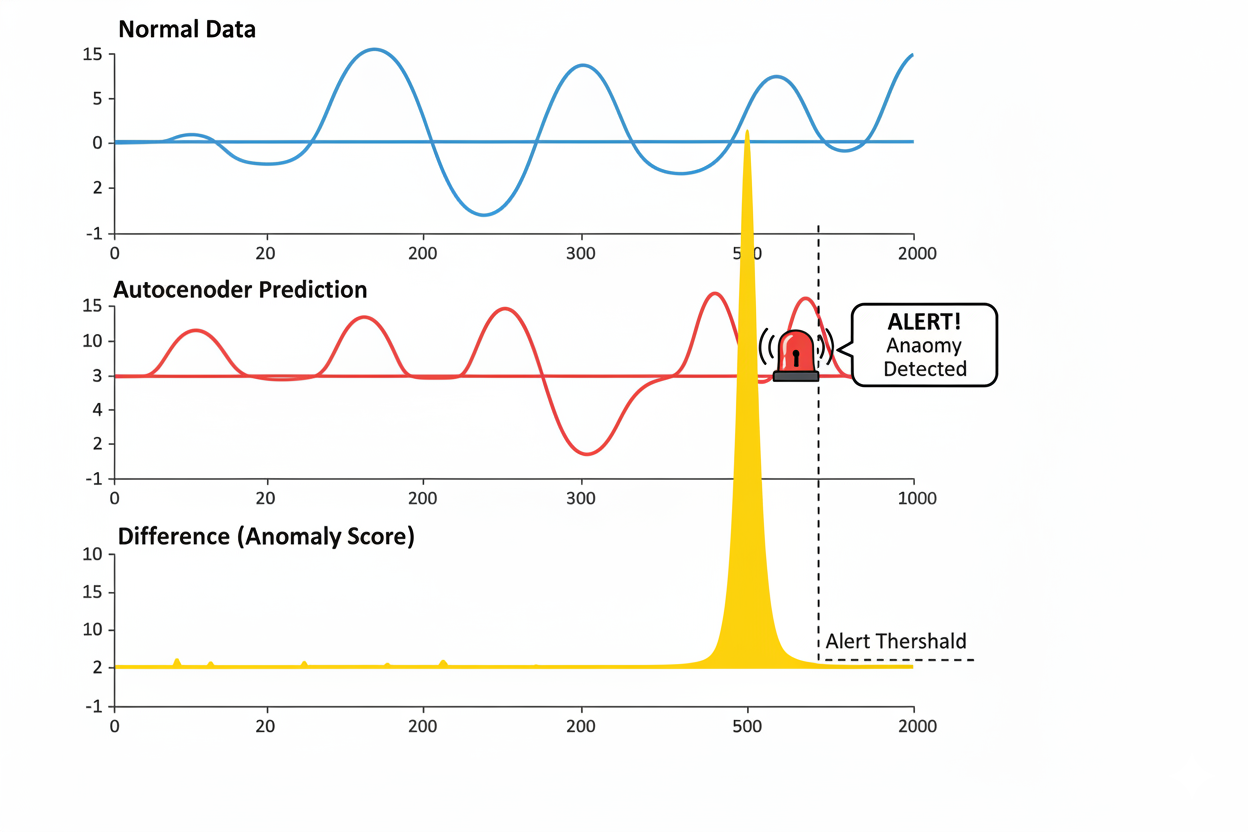 Normal Data

15
5
0
2
-1

0
20
200
300
500
2000

Autocenoder Prediction

15
10
3
4
2
-1

0
20
200
300
1000

ALERT!
Anaomy Detected

Difference (Anomaly Score)

10
15
10
2
-1

0
20
200
200
500
2000

Alert Thershald